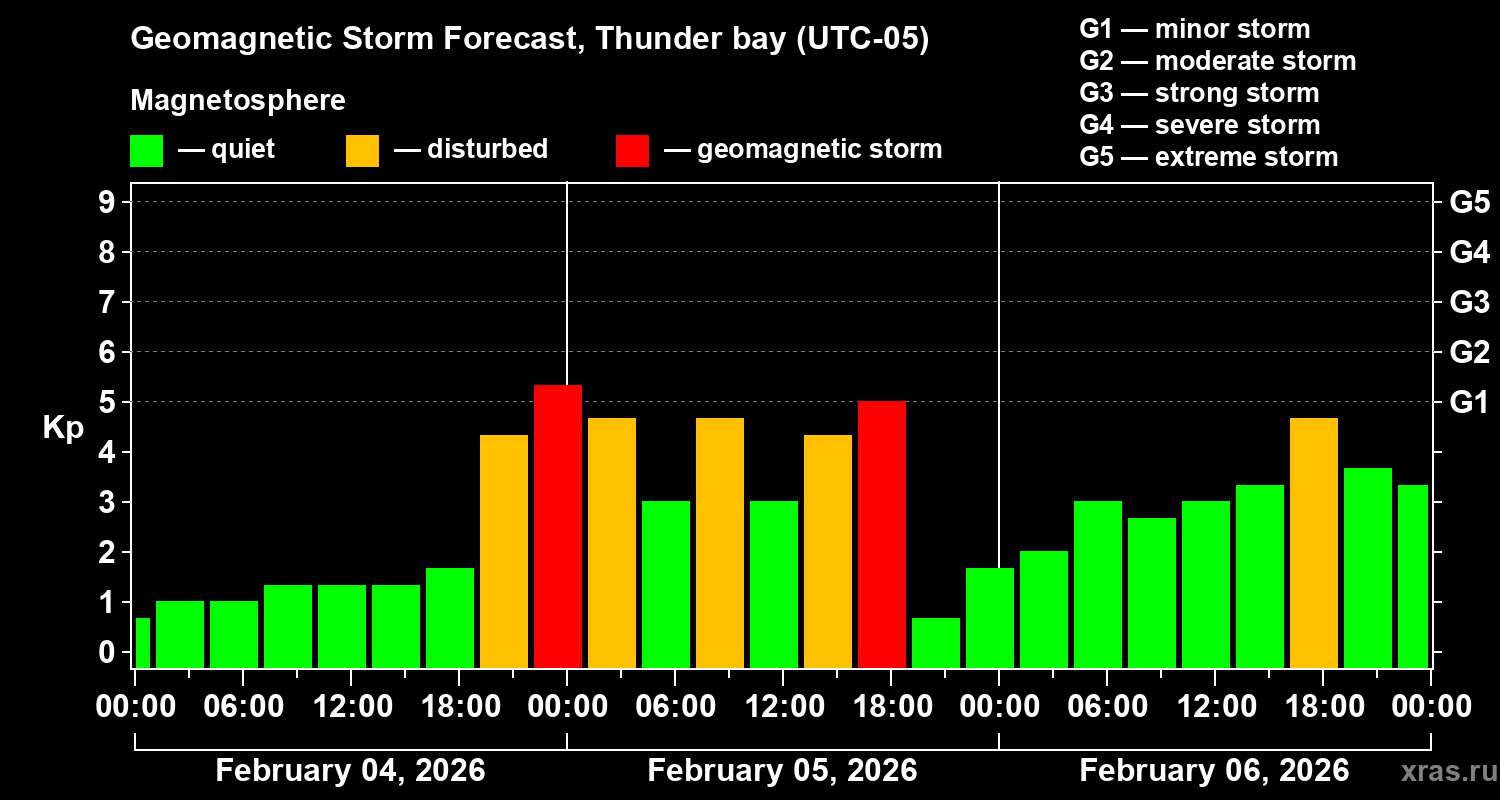 Geomagnetic Storm Forecast, Thunder bay (UTC-05)

Magnetosphere

— quiet — disturbed — geomagnetic storm

G1 — minor storm
G2 — moderate storm
G3 — strong storm
G4 — severe storm
G5 — extreme storm

Kp

9 8 7 6 5 4 3 2 1 0

G5 G4 G3 G2 G1

00:00 06:00 12:00 18:00 00:00 06:00 12:00 18:00 00:00 06:00 12:00 18:00 00:00

February 04, 2026 February 05, 2026 February 06, 2026

xras.ru